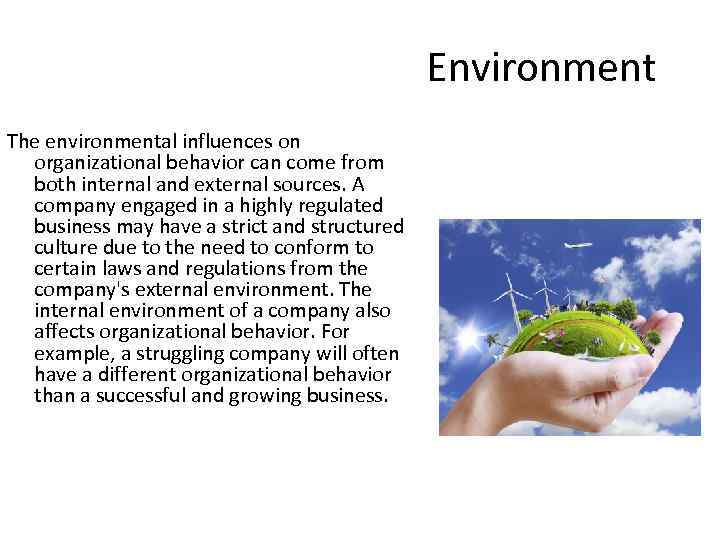 Environment

The environmental influences on organizational behavior can come from both internal and external sources. A company engaged in a highly regulated business may have a strict and structured culture due to the need to conform to certain laws and regulations from the company's external environment. The internal environment of a company also affects organizational behavior. For example, a struggling company will often have a different organizational behavior than a successful and growing business.